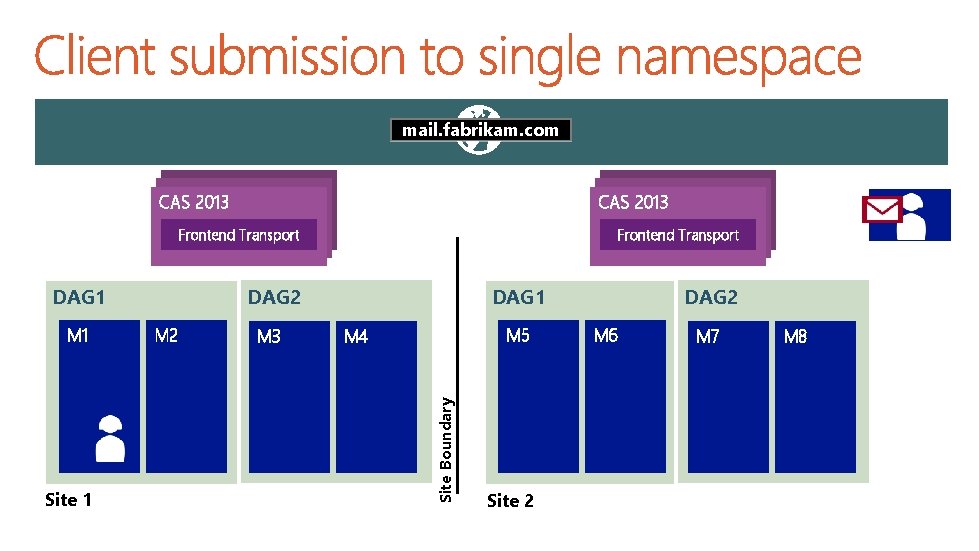 Client submission to single namespace

mail.fabrikam.com

CAS 2013
Frontend Transport

CAS 2013
Frontend Transport

DAG1
M1
M2

DAG2
M3
M4

Site Boundary

DAG1
M5
M6

DAG2
M7
M8

Site 1

Site 2